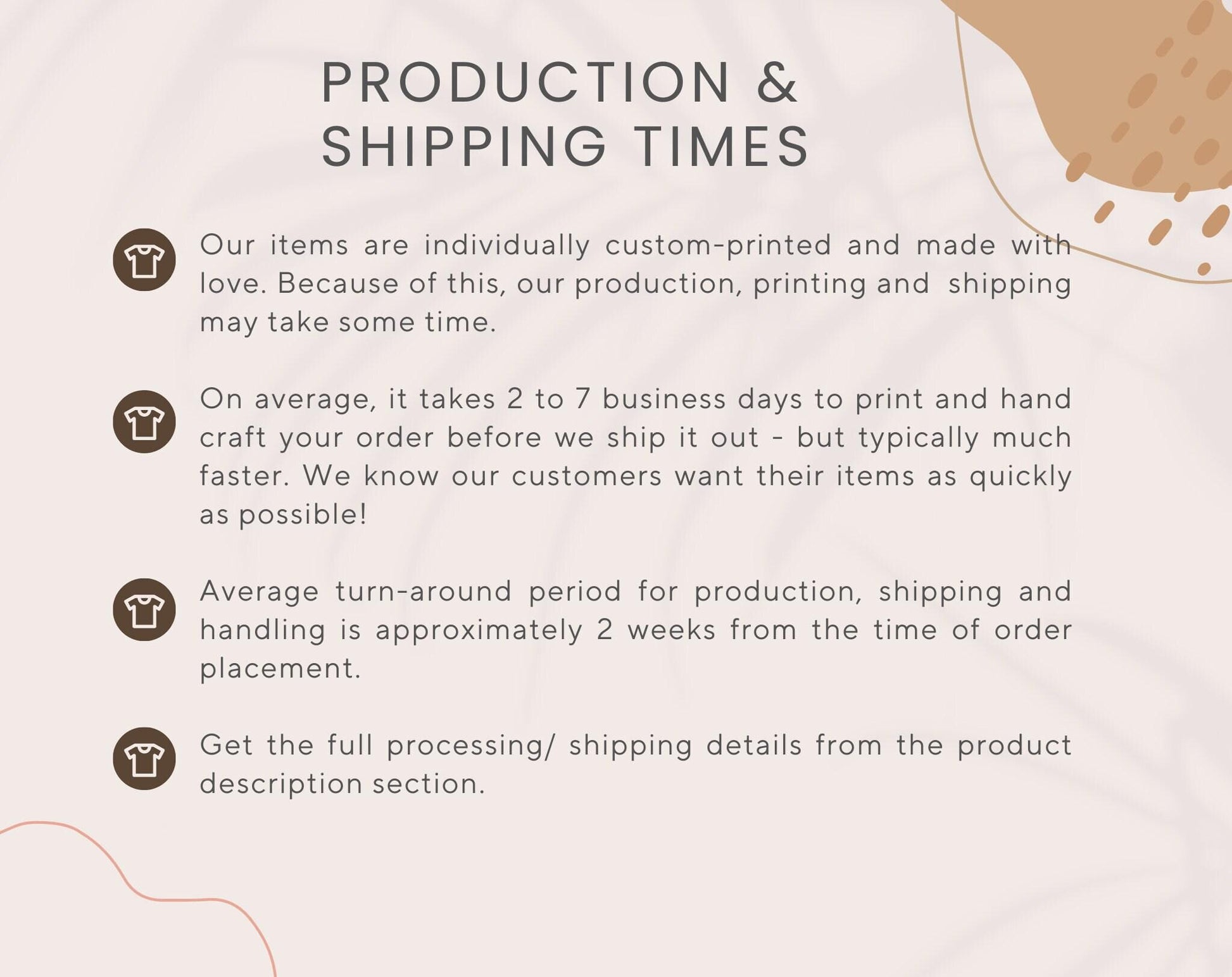 PRODUCTION &
SHIPPING TIMES

Our items are individually custom-printed and made with love. Because of this, our production, printing and shipping may take some time.

On average, it takes 2 to 7 business days to print and hand craft your order before we ship it out - but typically much faster. We know our customers want their items as quickly as possible!

Average turn-around period for production, shipping and handling is approximately 2 weeks from the time of order placement.

Get the full processing/ shipping details from the product description section.